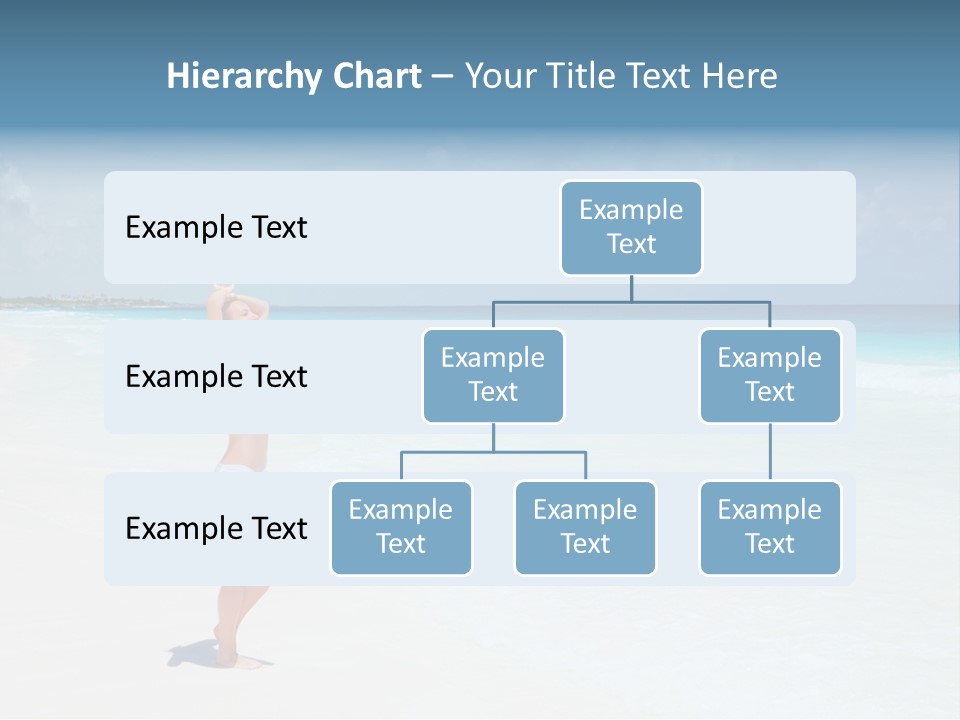 Hierarchy Chart – Your Title Text Here

Example Text

Example Text

Example Text

Example Text

Example Text

Example Text

Example Text

Example Text

Example Text